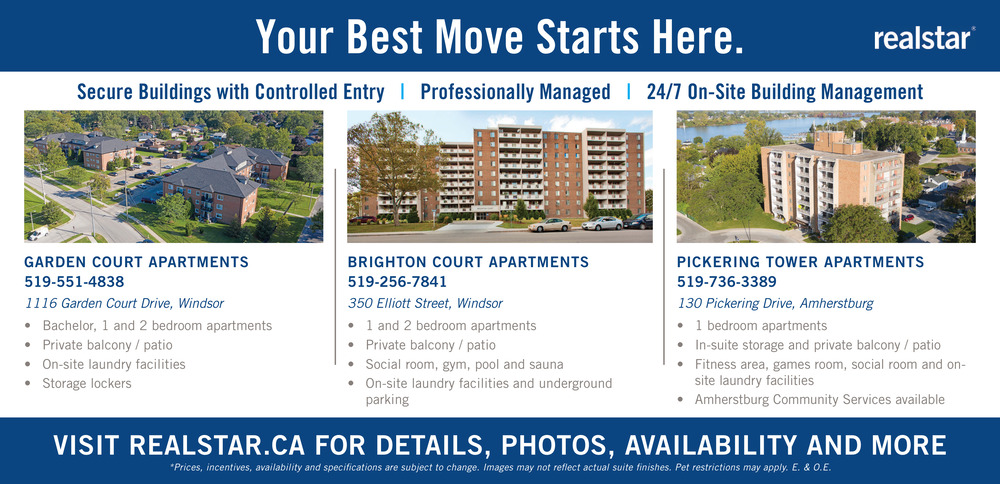 Your Best Move Starts Here.

realstar®

Secure Buildings with Controlled Entry | Professionally Managed | 24/7 On-Site Building Management

GARDEN COURT APARTMENTS
519-551-4838
1116 Garden Court Drive, Windsor
• Bachelor, 1 and 2 bedroom apartments
• Private balcony / patio
• On-site laundry facilities
• Storage lockers

BRIGHTON COURT APARTMENTS
519-256-7841
350 Elliott Street, Windsor
• 1 and 2 bedroom apartments
• Private balcony / patio
• Social room, gym, pool and sauna
• On-site laundry facilities and underground parking

PICKERING TOWER APARTMENTS
519-736-3389
130 Pickering Drive, Amherstburg
• 1 bedroom apartments
• In-suite storage and private balcony / patio
• Fitness area, games room, social room and on-site laundry facilities
• Amherstburg Community Services available

VISIT REALSTAR.CA FOR DETAILS, PHOTOS, AVAILABILITY AND MORE

*Prices, incentives, availability and specifications are subject to change. Images may not reflect actual suite finishes. Pet restrictions may apply. E. & O.E.